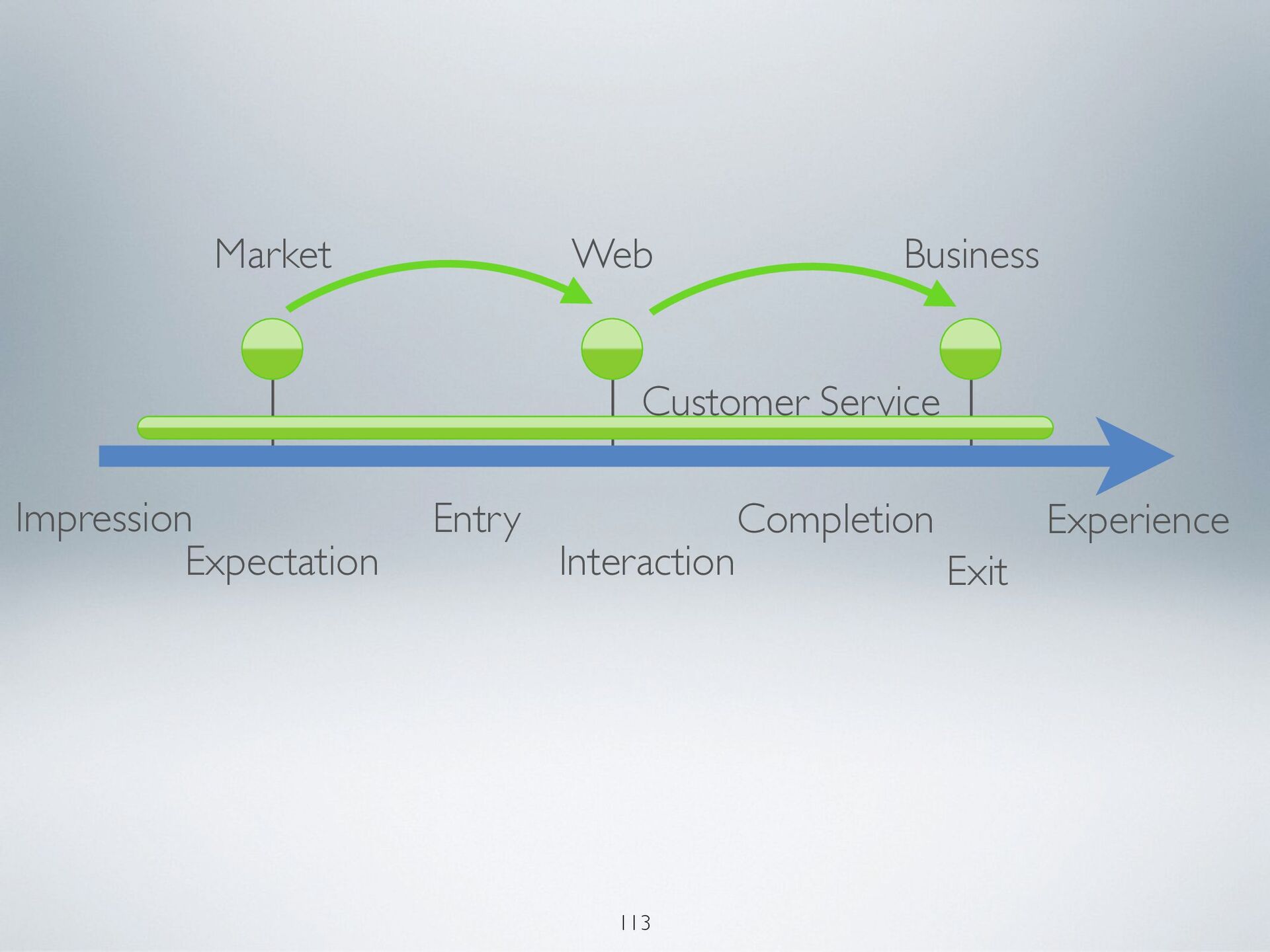 Market

Web

Business

Customer Service

Impression

Expectation

Entry

Interaction

Completion

Exit

Experience

113